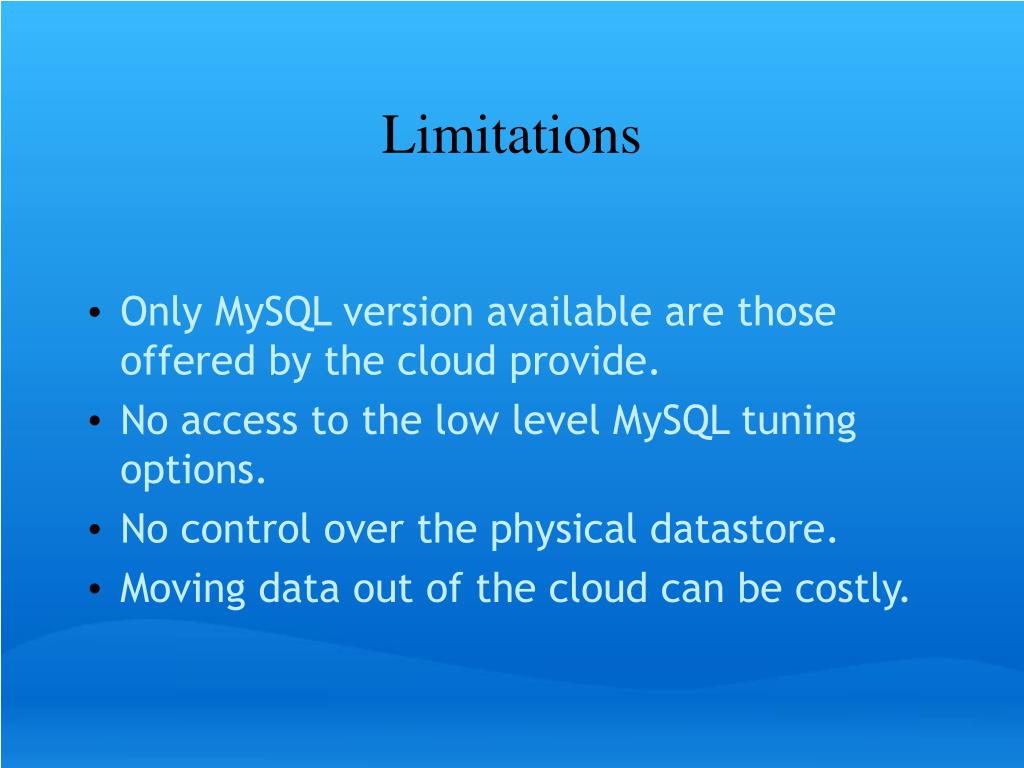 Limitations

• Only MySQL version available are those offered by the cloud provide.
• No access to the low level MySQL tuning options.
• No control over the physical datastore.
• Moving data out of the cloud can be costly.